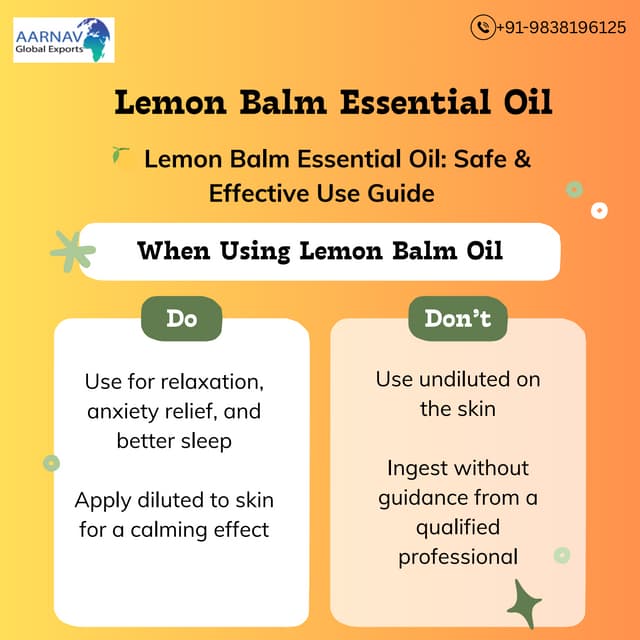 AARNAV Global Exports

+91-9838196125

Lemon Balm Essential Oil

Lemon Balm Essential Oil: Safe & Effective Use Guide

When Using Lemon Balm Oil

Do

Use for relaxation, anxiety relief, and better sleep

Apply diluted to skin for a calming effect

Don't

Use undiluted on the skin

Ingest without guidance from a qualified professional